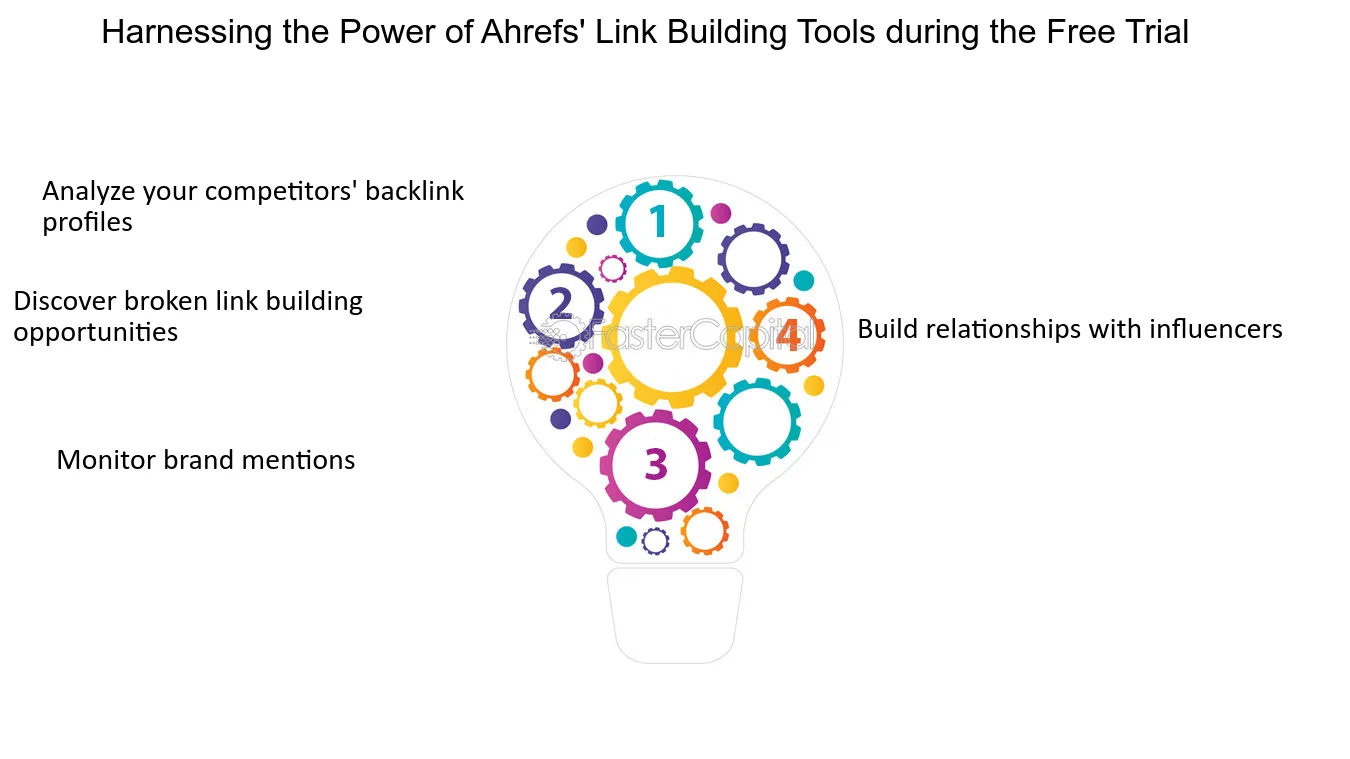 Harnessing the Power of Ahrefs' Link Building Tools during the Free Trial

Analyze your competitors' backlink profiles

Discover broken link building opportunities

Monitor brand mentions

1

2

FasterCapital

4

3

Build relationships with influencers